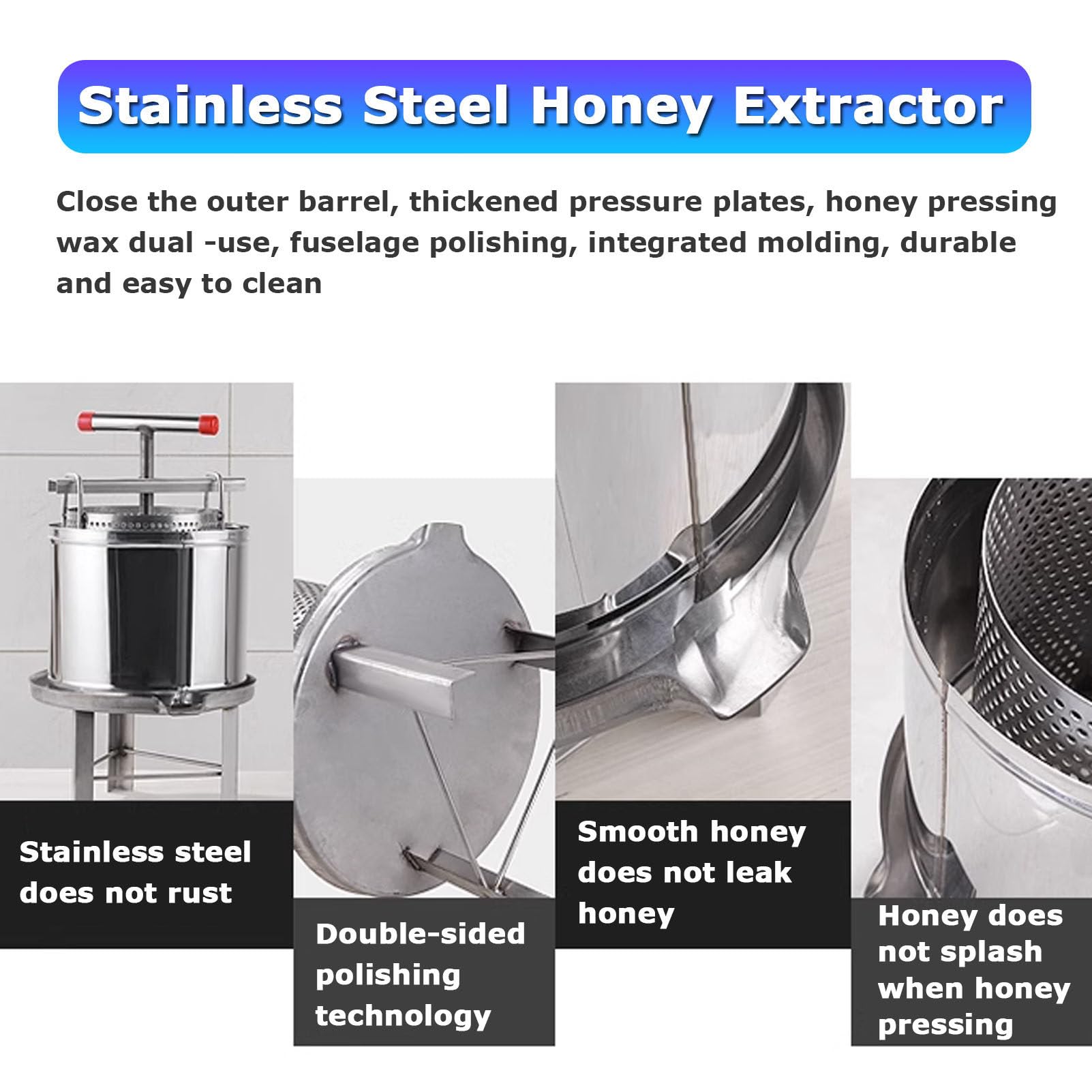 Stainless Steel Honey Extractor

Close the outer barrel, thickened pressure plates, honey pressing wax dual -use, fuselage polishing, integrated molding, durable and easy to clean

Stainless steel does not rust

Double-sided polishing technology

Smooth honey does not leak honey

Honey does not splash when honey pressing